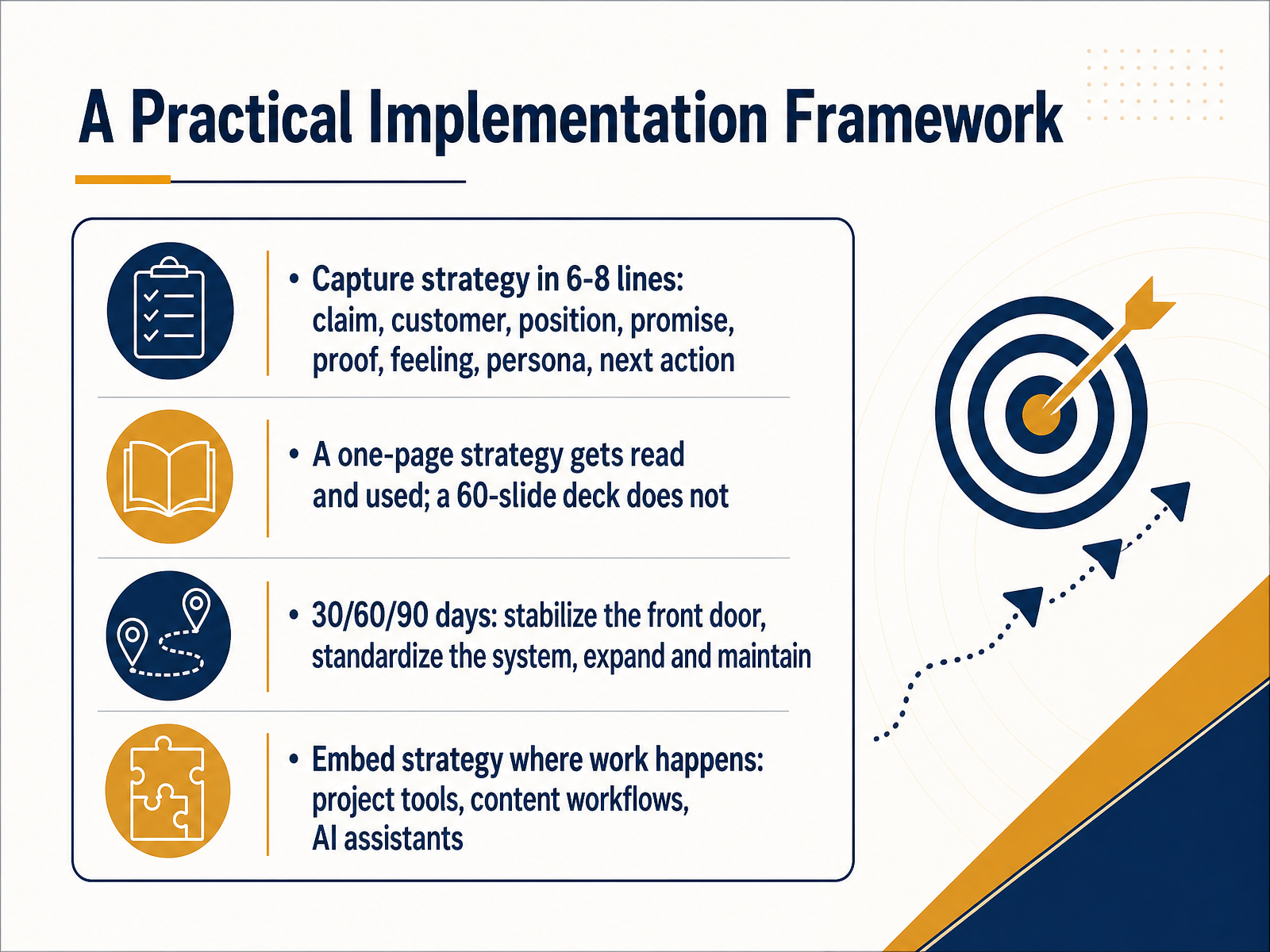 A Practical Implementation Framework

• Capture strategy in 6-8 lines: claim, customer, position, promise, proof, feeling, persona, next action

• A one-page strategy gets read and used; a 60-slide deck does not

• 30/60/90 days: stabilize the front door, standardize the system, expand and maintain

• Embed strategy where work happens: project tools, content workflows, AI assistants